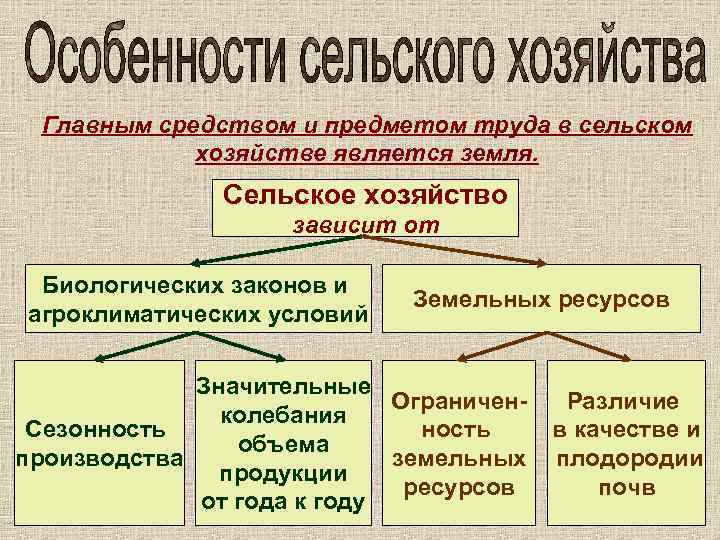 Особенности сельского хозяйства

Главным средством и предметом труда в сельском хозяйстве является земля.

Сельское хозяйство
зависит от

Биологических законов и агроклиматических условий

Земельных ресурсов

Сезонность производства

Значительные колебания объема продукции от года к году

Ограниченность земельных ресурсов

Различие в качестве и плодородии почв